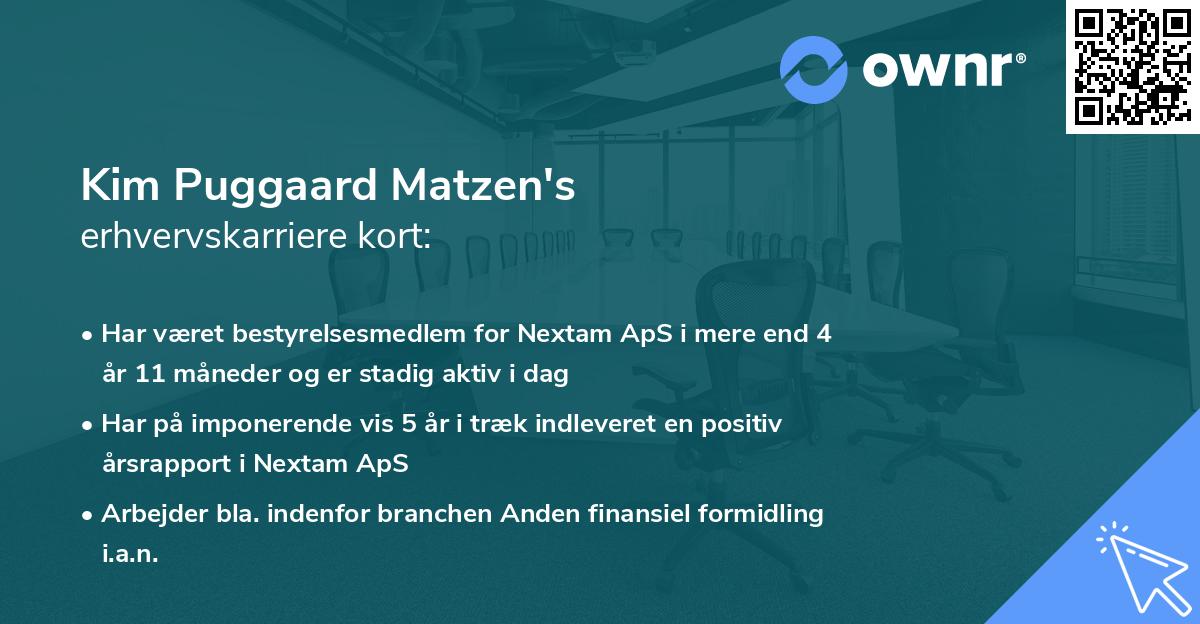 ownr®

Kim Puggaard Matzen's
erhvervskarriere kort:

• Har været bestyrelsesmedlem for Nextam ApS i mere end 4 år 11 måneder og er stadig aktiv i dag

• Har på imponerende vis 5 år i træk indleveret en positiv årsrapport i Nextam ApS

• Arbejder bla. indenfor branchen Anden finansiel formidling i.a.n.